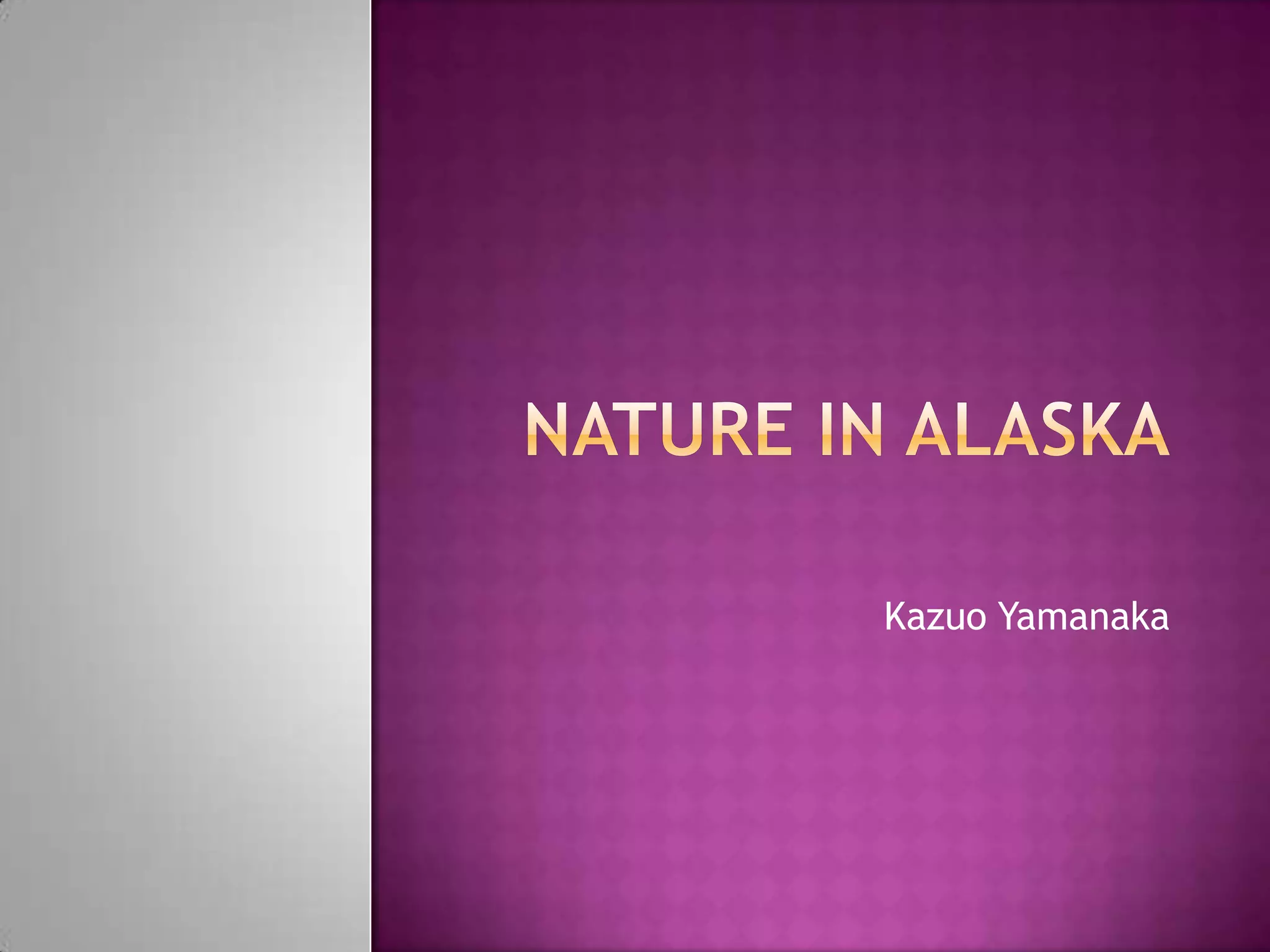 NATURE IN ALASKA

Kazuo Yamanaka